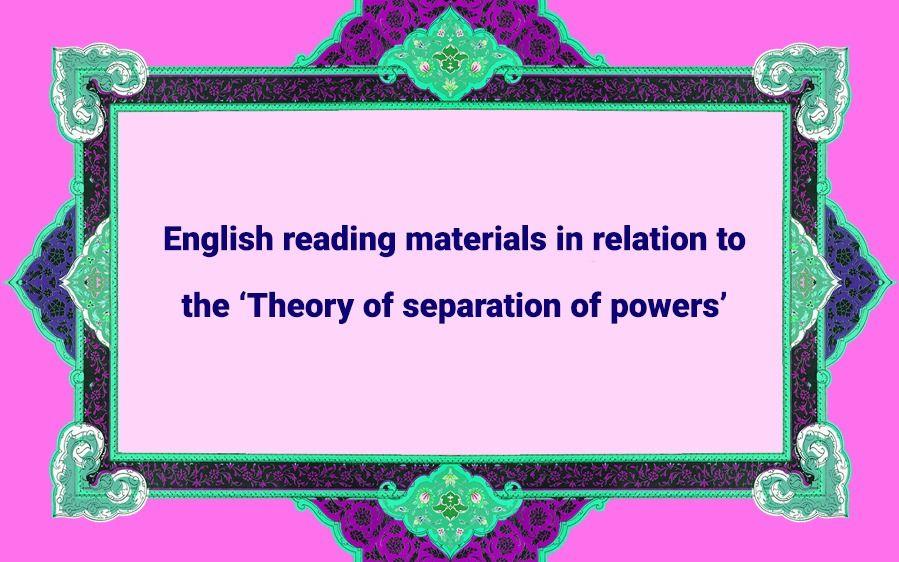 English reading materials in relation to the ‘Theory of separation of powers’